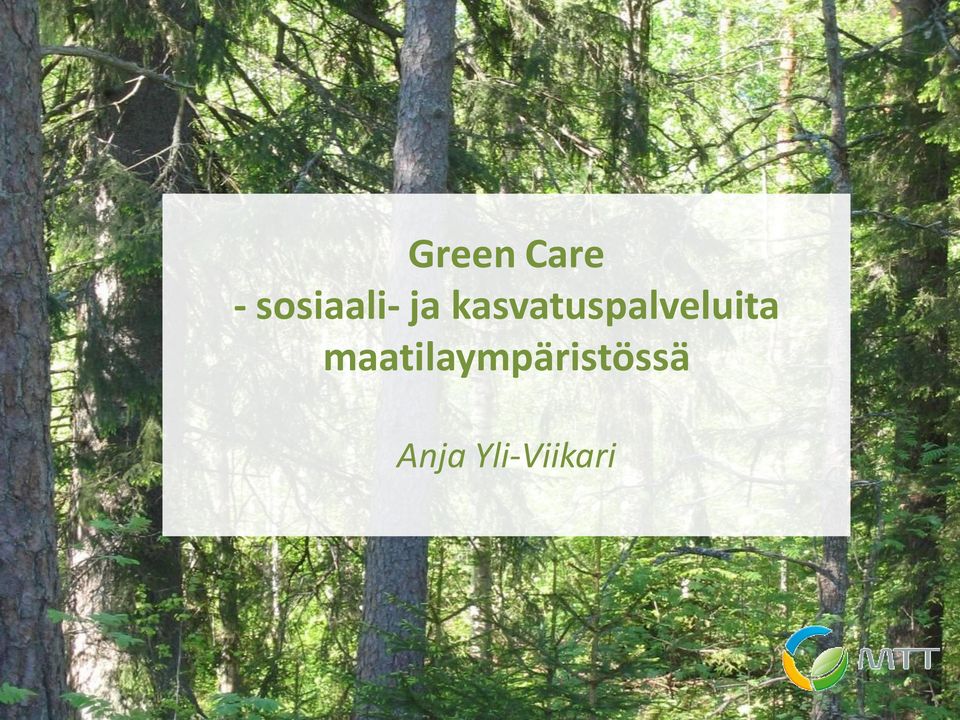 Green Care
- sosiaali- ja kasvatuspalveluita maatilaympäristössä

Anja Yli-Viikari

MTT